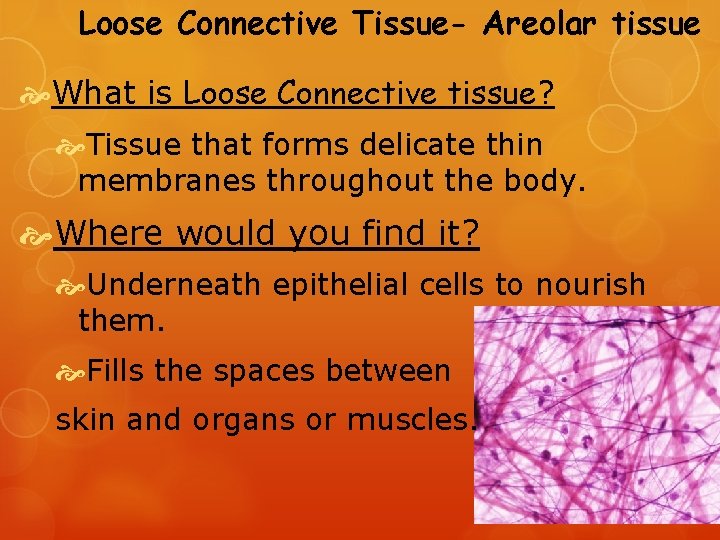 Loose Connective Tissue- Areolar tissue

What is Loose Connective tissue?

Tissue that forms delicate thin membranes throughout the body.

Where would you find it?

Underneath epithelial cells to nourish them.

Fills the spaces between

skin and organs or muscles.